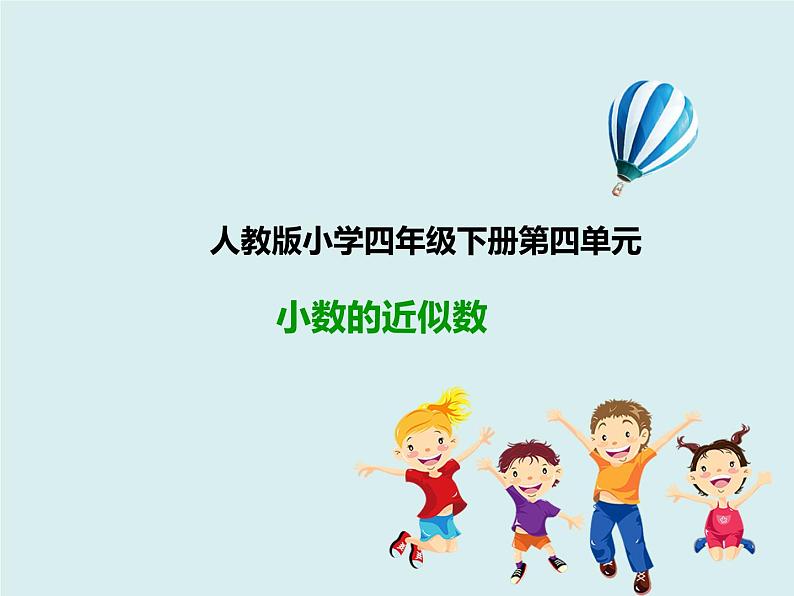 人教版小学四年级下册第四单元

小数的近似数